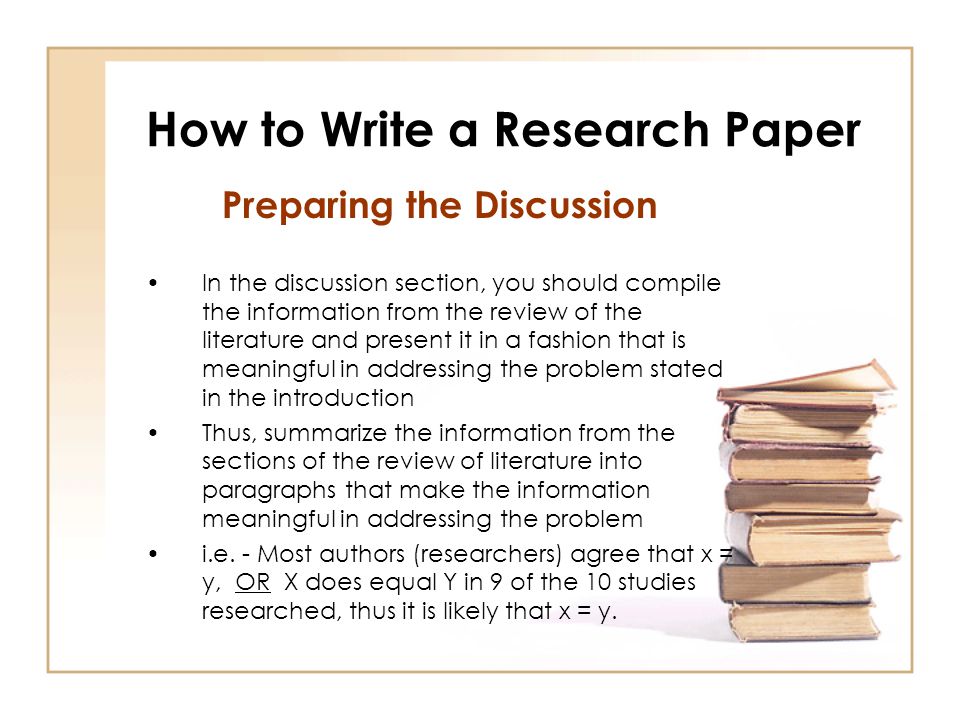 How to Write a Research Paper

Preparing the Discussion

• In the discussion section, you should compile the information from the review of the literature and present it in a fashion that is meaningful in addressing the problem stated in the introduction

• Thus, summarize the information from the sections of the review of literature into paragraphs that make the information meaningful in addressing the problem

• i.e. - Most authors (researchers) agree that x = y, OR X does equal Y in 9 of the 10 studies researched, thus it is likely that x = y.